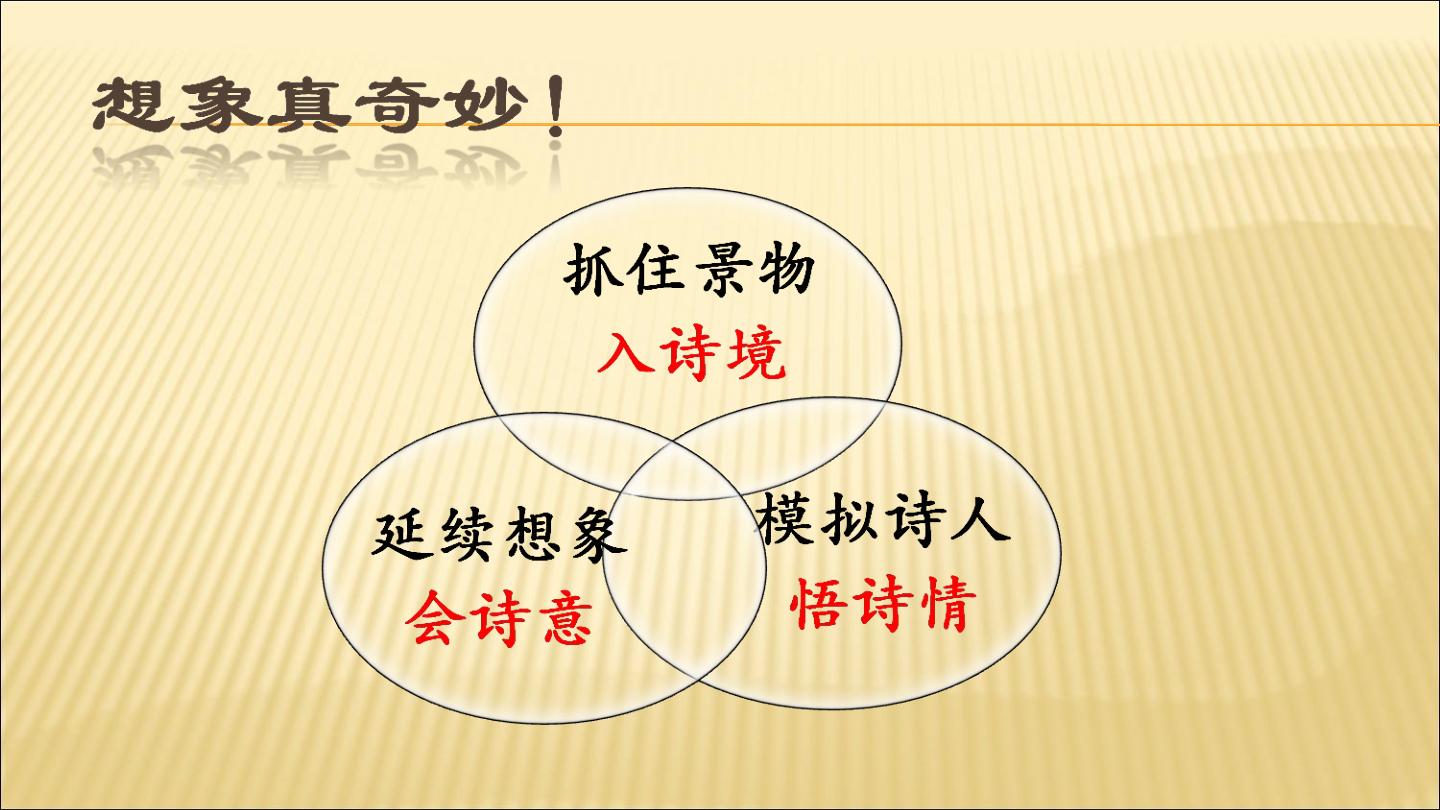 想象真奇妙！

抓住景物
入诗境

延续想象
会诗意

模拟诗人
悟诗情